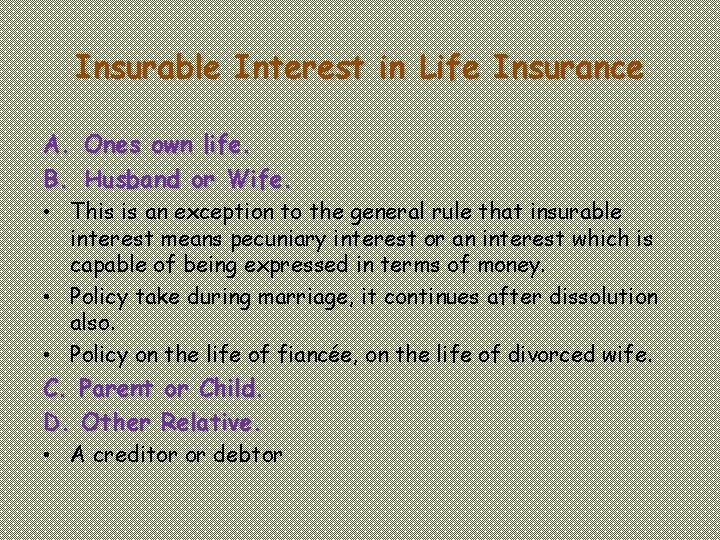 Insurable Interest in Life Insurance

A. Ones own life.
B. Husband or Wife.

• This is an exception to the general rule that insurable interest means pecuniary interest or an interest which is capable of being expressed in terms of money.
• Policy take during marriage, it continues after dissolution also.
• Policy on the life of fiancée, on the life of divorced wife.

C. Parent or Child.
D. Other Relative.

• A creditor or debtor